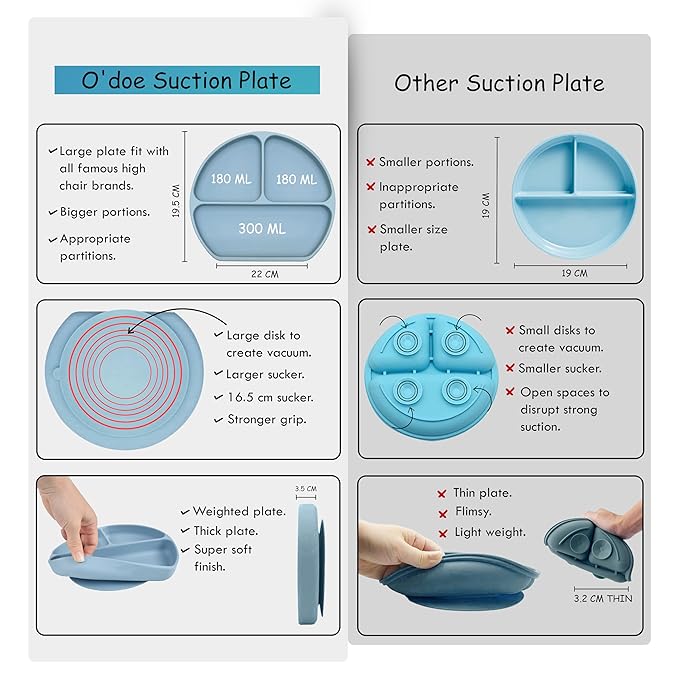 O'doe Suction Plate

✓ Large plate fit with all famous high chair brands.

✓ Bigger portions.

✓ Appropriate partitions.

19.5 CM

180 ML

180 ML

300 ML

22 CM

✓ Large disk to create vacuum.

✓ Larger sucker.

✓ 16.5 cm sucker.

✓ Stronger grip.

✓ Weighted plate.

✓ Thick plate.

✓ Super soft finish.

3.5 CM

Other Suction Plate

✗ Smaller portions.

✗ Inappropriate partitions.

✗ Smaller size plate.

19 CM

19 CM

✗ Small disks to create vacuum.

✗ Smaller sucker.

✗ Open spaces to disrupt strong suction.

✗ Thin plate.

✗ Flimsy.

✗ Light weight.

3.2 CM THIN